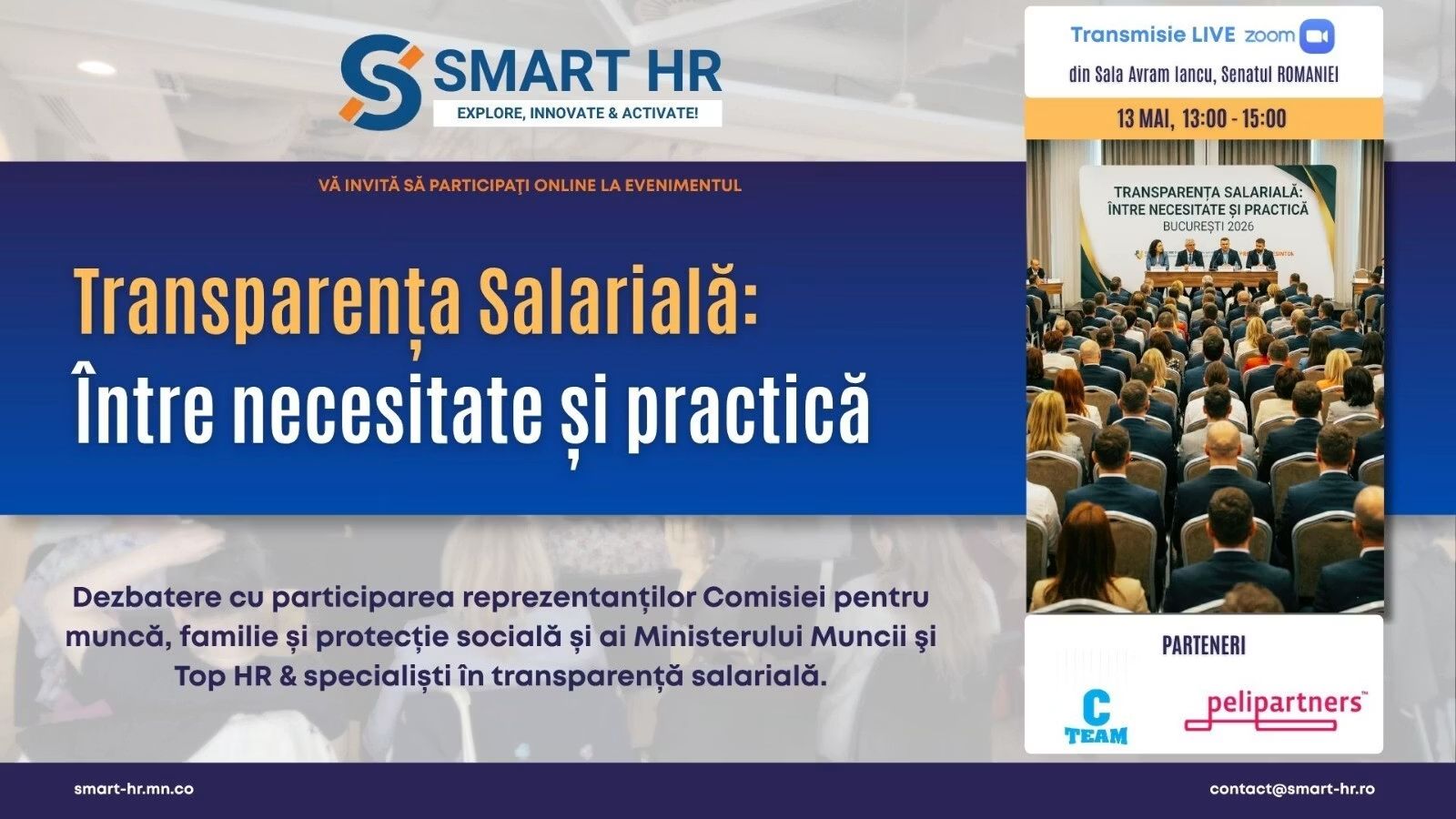 SMART HR
EXPLORE, INNOVATE & ACTIVATE!

VĂ INVITĂ SĂ PARTICIPAȚI ONLINE LA EVENIMENTUL

Transparența Salarială:
Între necesitate și practică

Dezbatere cu participarea reprezentanților Comisiei pentru muncă, familie și protecție socială și ai Ministerului Muncii şi Top HR & specialiști în transparență salarială.

Transmisie LIVE zoom
din Sala Avram Iancu, Senatul ROMANIEI

13 MAI, 13:00 - 15:00

TRANSPARENȚA SALARIALĂ: ÎNTRE NECESITATE ȘI PRACTICĂ
BUCUREȘTI 2026

PARTENERI

C TEAM

pelipartners™

smart-hr.mn.co

contact@smart-hr.ro